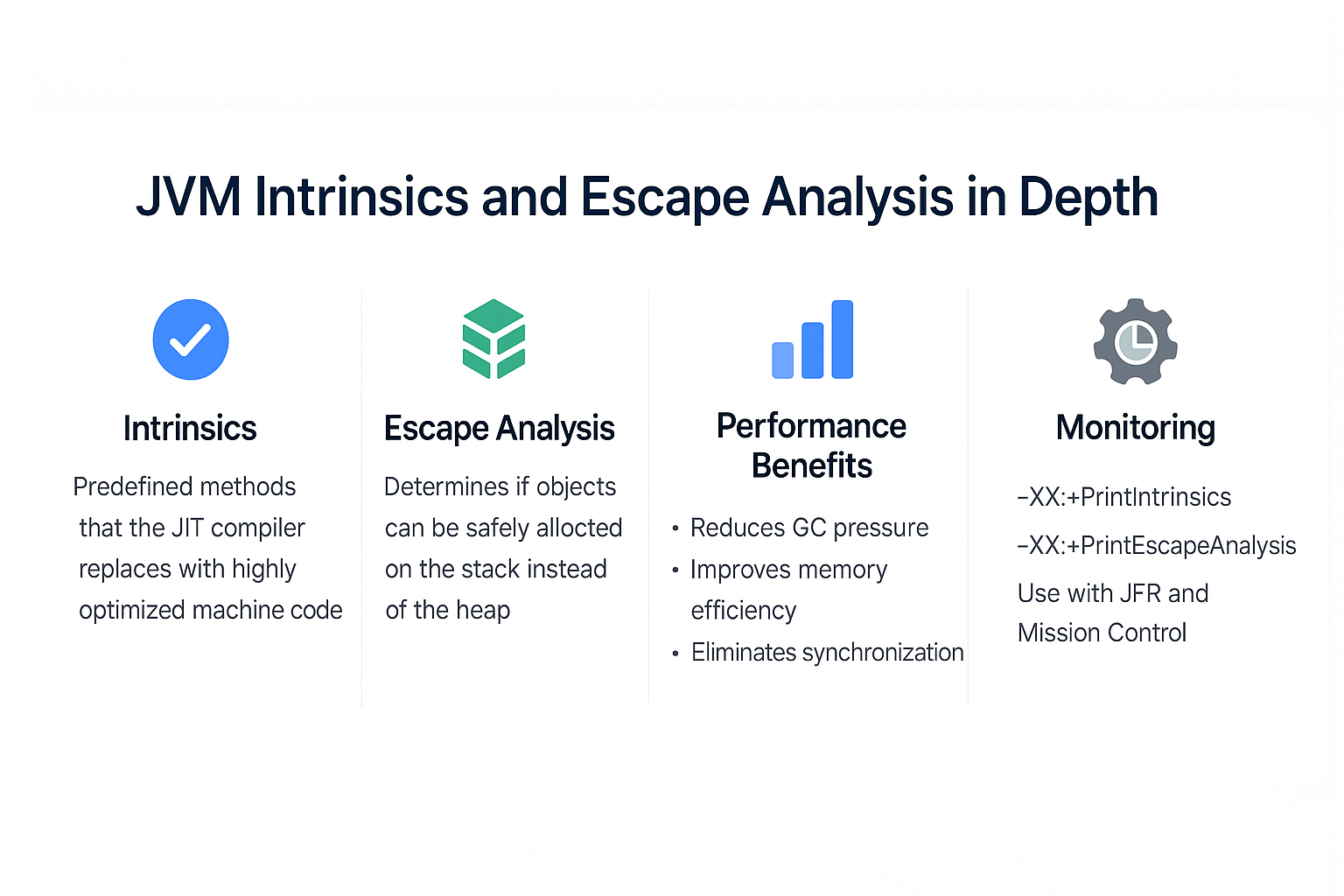 JVM Intrinsics and Escape Analysis in Depth

Intrinsics

Predefined methods that the JIT compiler replaces with highly optimized machine code

Escape Analysis

Determines if objects can be safely allocted on the stack instead of the heap

Performance Benefits

• Reduces GC pressure
• Improves memory efficiency
• Eliminates synchronization

Monitoring

-XX:+PrintIntrinsics

-XX:+PrintEscapeAnalysis

Use with JFR and Mission Control